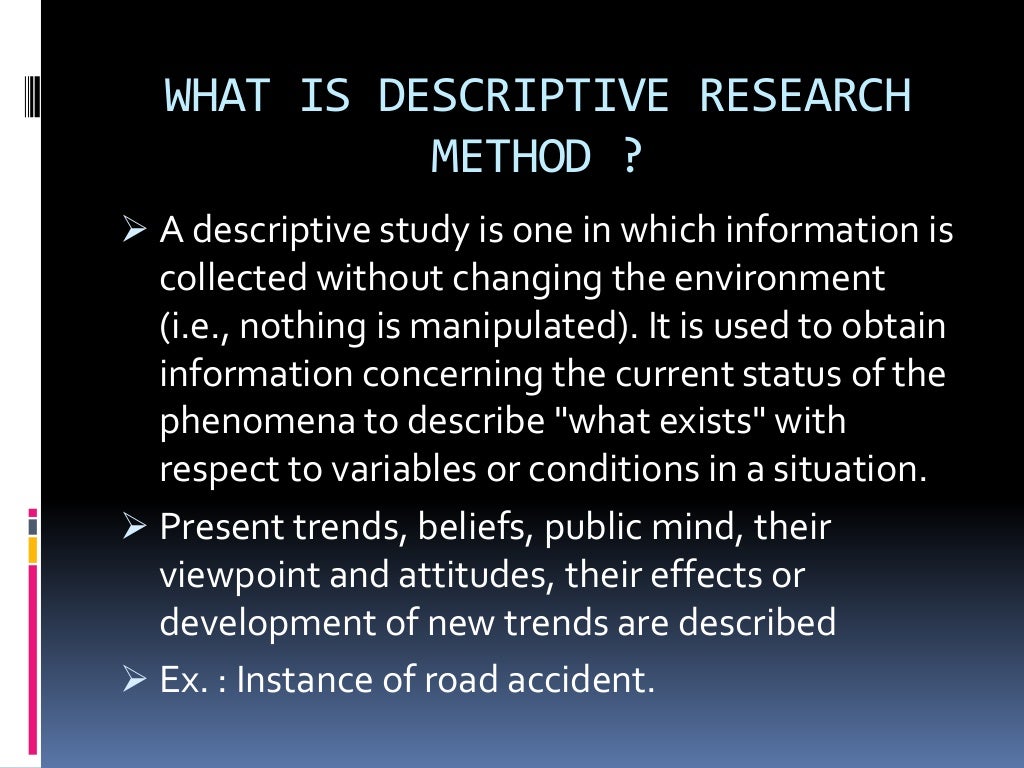 WHAT IS DESCRIPTIVE RESEARCH METHOD ?

➢ A descriptive study is one in which information is collected without changing the environment (i.e., nothing is manipulated). It is used to obtain information concerning the current status of the phenomena to describe "what exists" with respect to variables or conditions in a situation.

➢ Present trends, beliefs, public mind, their viewpoint and attitudes, their effects or development of new trends are described

➢ Ex. : Instance of road accident.